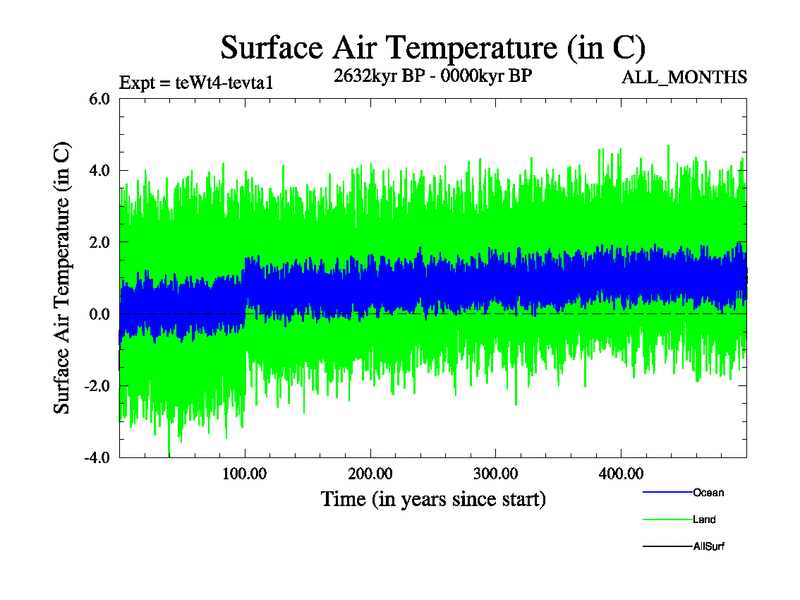 Surface Air Temperature (in C)

Expt = teWt4-tevta1

2632kyr BP - 0000kyr BP

ALL_MONTHS

Surface Air Temperature (in C)

6.0
4.0
2.0
0.0
-2.0
-4.0

100.00
200.00
300.00
400.00

Time (in years since start)

Ocean
Land
AllSurf